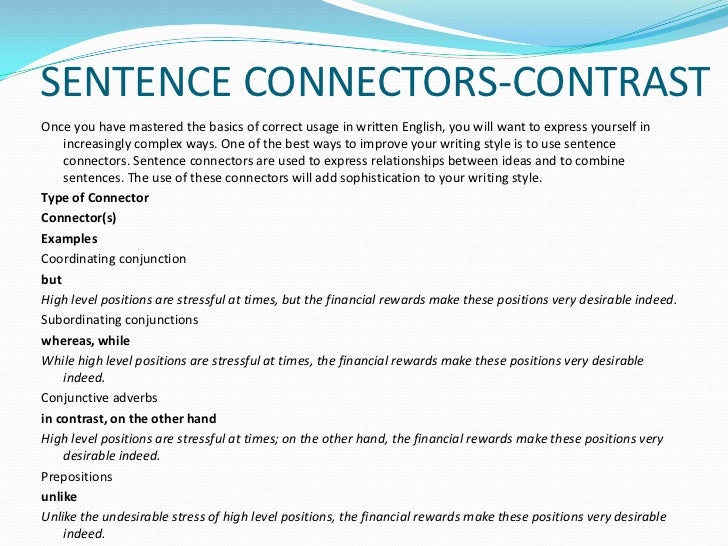 SENTENCE CONNECTORS-CONTRAST

Once you have mastered the basics of correct usage in written English, you will want to express yourself in increasingly complex ways. One of the best ways to improve your writing style is to use sentence connectors. Sentence connectors are used to express relationships between ideas and to combine sentences. The use of these connectors will add sophistication to your writing style.

Type of Connector

Connector(s)

Examples

Coordinating conjunction

but

High level positions are stressful at times, but the financial rewards make these positions very desirable indeed.

Subordinating conjunctions

whereas, while

While high level positions are stressful at times, the financial rewards make these positions very desirable indeed.

Conjunctive adverbs

in contrast, on the other hand

High level positions are stressful at times; on the other hand, the financial rewards make these positions very desirable indeed.

Prepositions

unlike

Unlike the undesirable stress of high level positions, the financial rewards make these positions very desirable indeed.